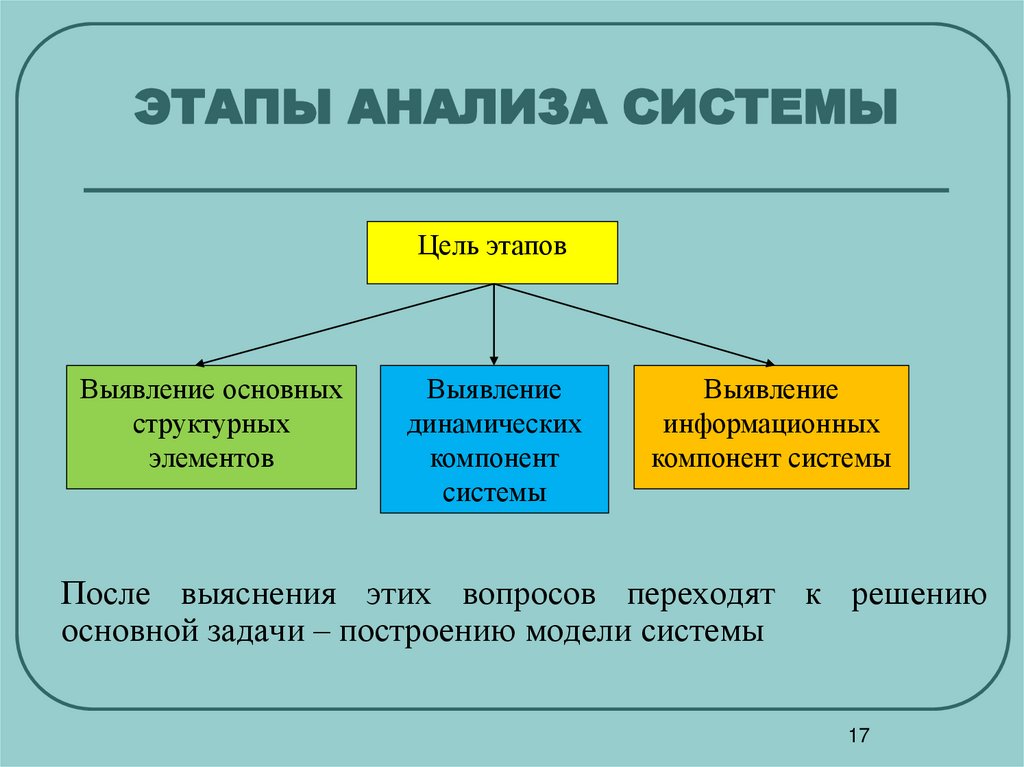 ЭТАПЫ АНАЛИЗА СИСТЕМЫ

Цель этапов

Выявление основных структурных элементов

Выявление динамических компонент системы

Выявление информационных компонент системы

После выяснения этих вопросов переходят к решению основной задачи – построению модели системы

17